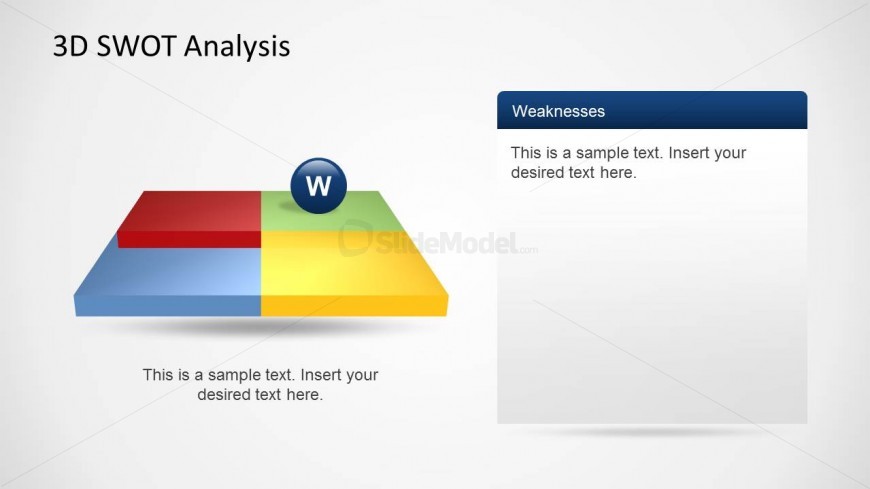 3D SWOT Analysis

W

SlideModel.com

This is a sample text. Insert your desired text here.

Weaknesses

This is a sample text. Insert your desired text here.